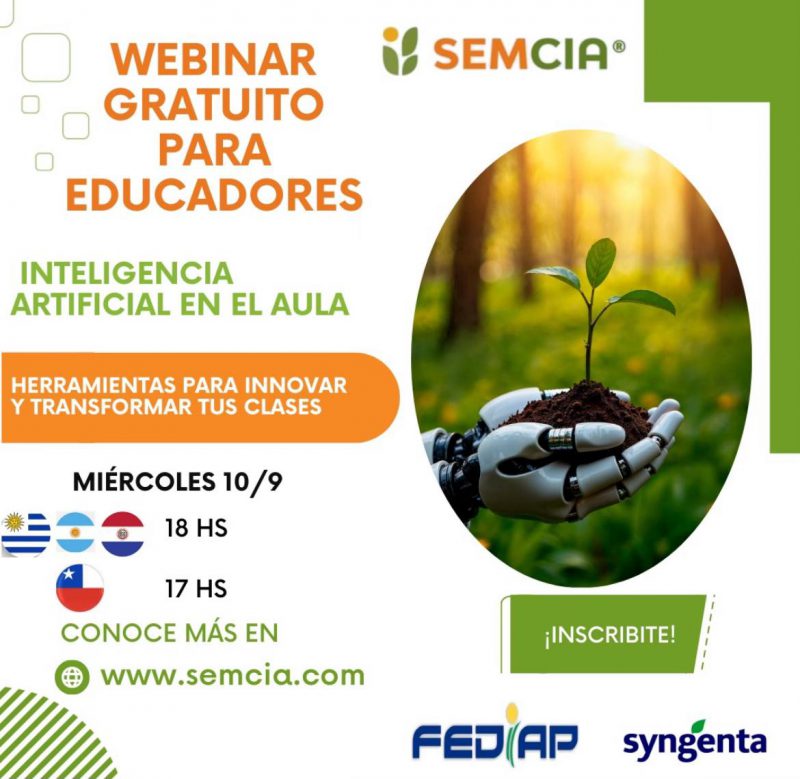 WEBINAR GRATUITO PARA EDUCADORES

SEMCIA®

INTELIGENCIA ARTIFICIAL EN EL AULA

HERRAMIENTAS PARA INNOVAR Y TRANSFORMAR TUS CLASES

MIÉRCOLES 10/9

18 HS

17 HS

CONOCE MÁS EN

www.semcia.com

¡INSCRIBITE!

FEDIAP

syngenta